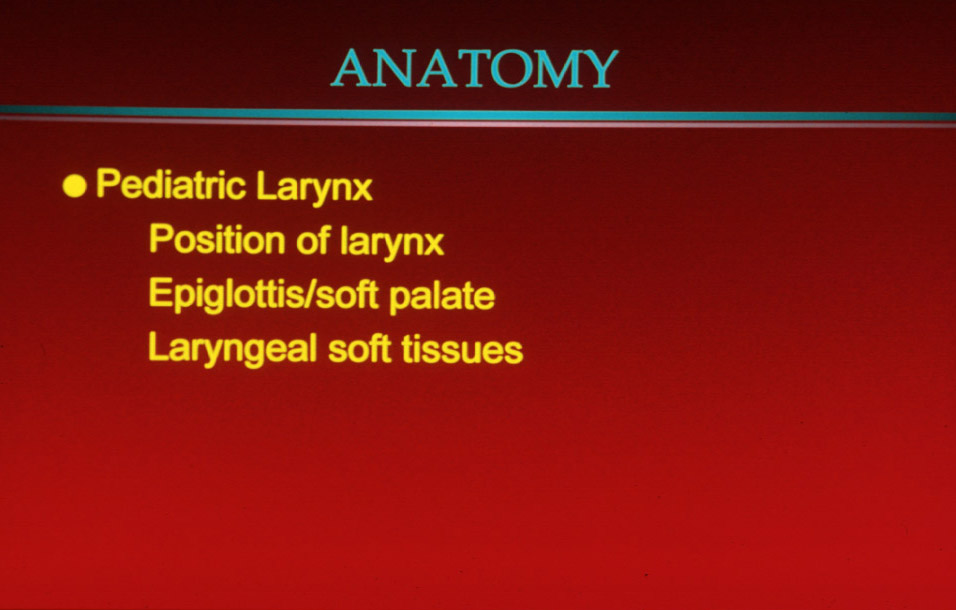 ANATOMY

● Pediatric Larynx

Position of larynx

Epiglottis/soft palate

Laryngeal soft tissues